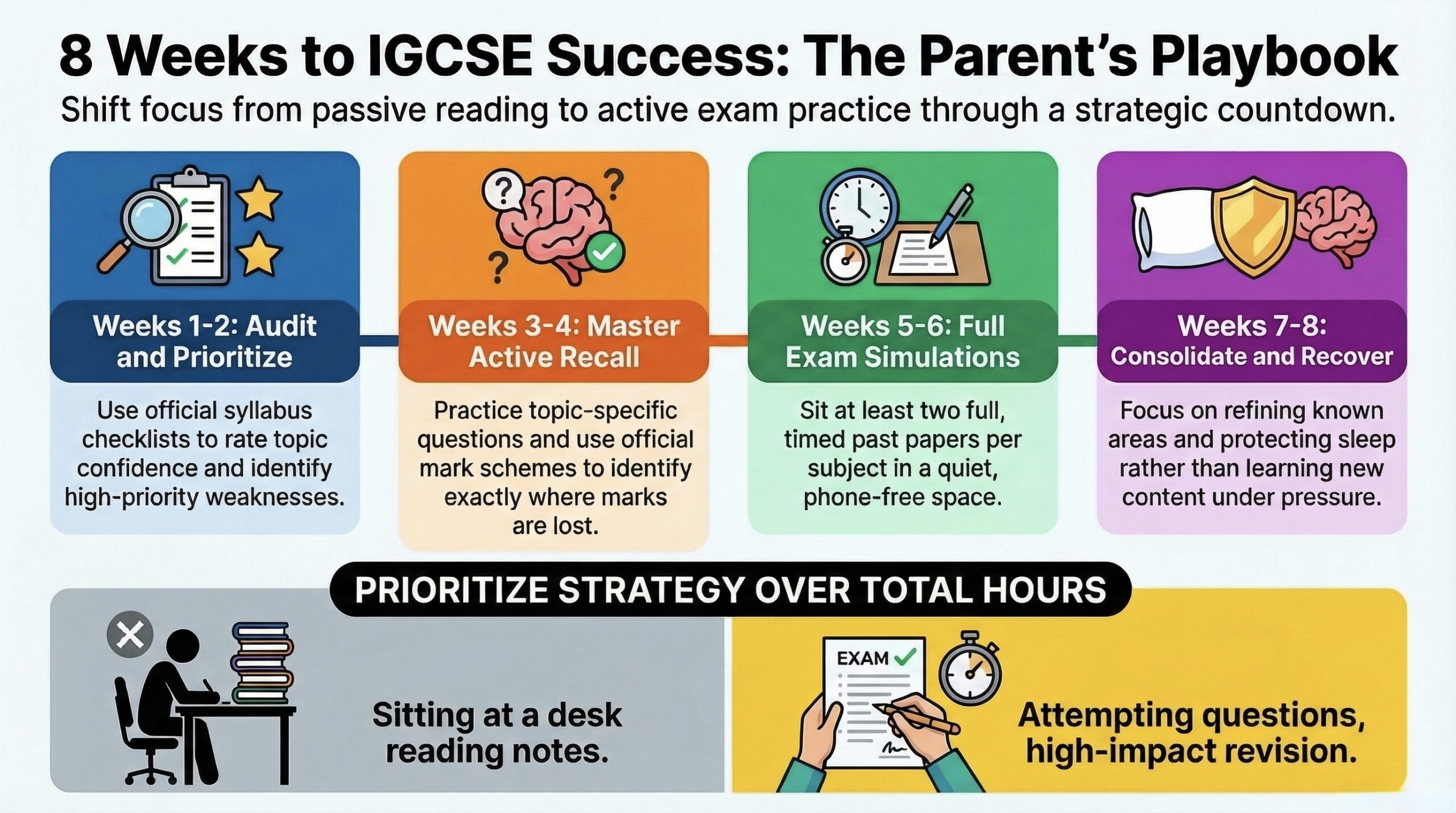 8 Weeks to IGCSE Success: The Parent's Playbook

Shift focus from passive reading to active exam practice through a strategic countdown.

Weeks 1-2: Audit and Prioritize

Use official syllabus checklists to rate topic confidence and identify high-priority weaknesses.

Weeks 3-4: Master Active Recall

Practice topic-specific questions and use official mark schemes to identify exactly where marks are lost.

Weeks 5-6: Full Exam Simulations

Sit at least two full, timed past papers per subject in a quiet, phone-free space.

Weeks 7-8: Consolidate and Recover

Focus on refining known areas and protecting sleep rather than learning new content under pressure.

PRIORITIZE STRATEGY OVER TOTAL HOURS

Sitting at a desk reading notes.

EXAM

Attempting questions, high-impact revision.